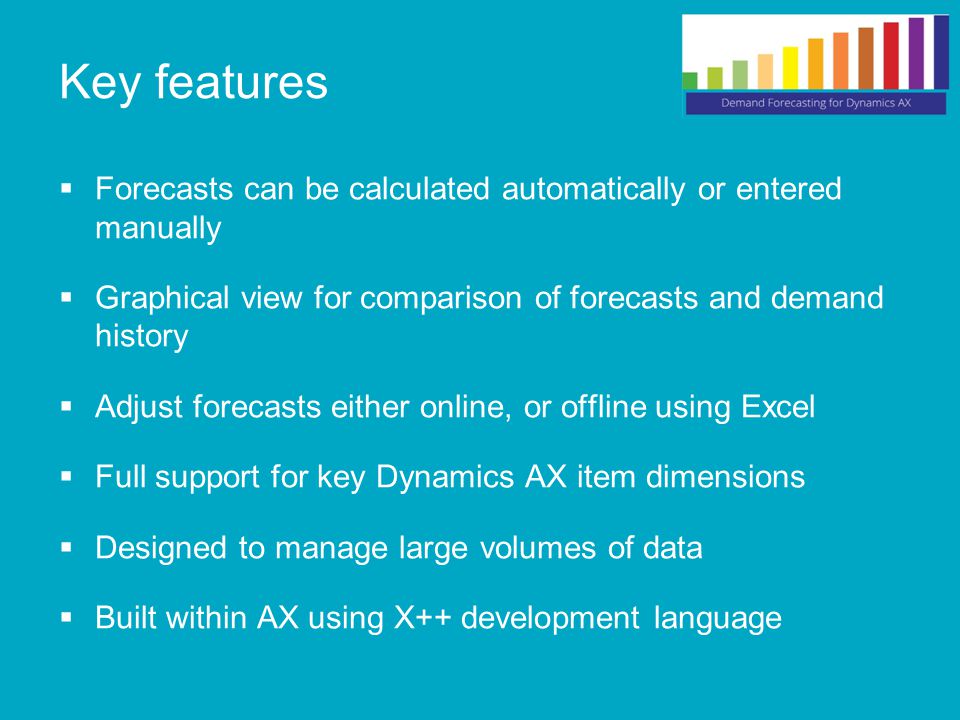 Key features

Demand Forecasting for Dynamics AX

▪ Forecasts can be calculated automatically or entered manually

▪ Graphical view for comparison of forecasts and demand history

▪ Adjust forecasts either online, or offline using Excel

▪ Full support for key Dynamics AX item dimensions

▪ Designed to manage large volumes of data

▪ Built within AX using X++ development language